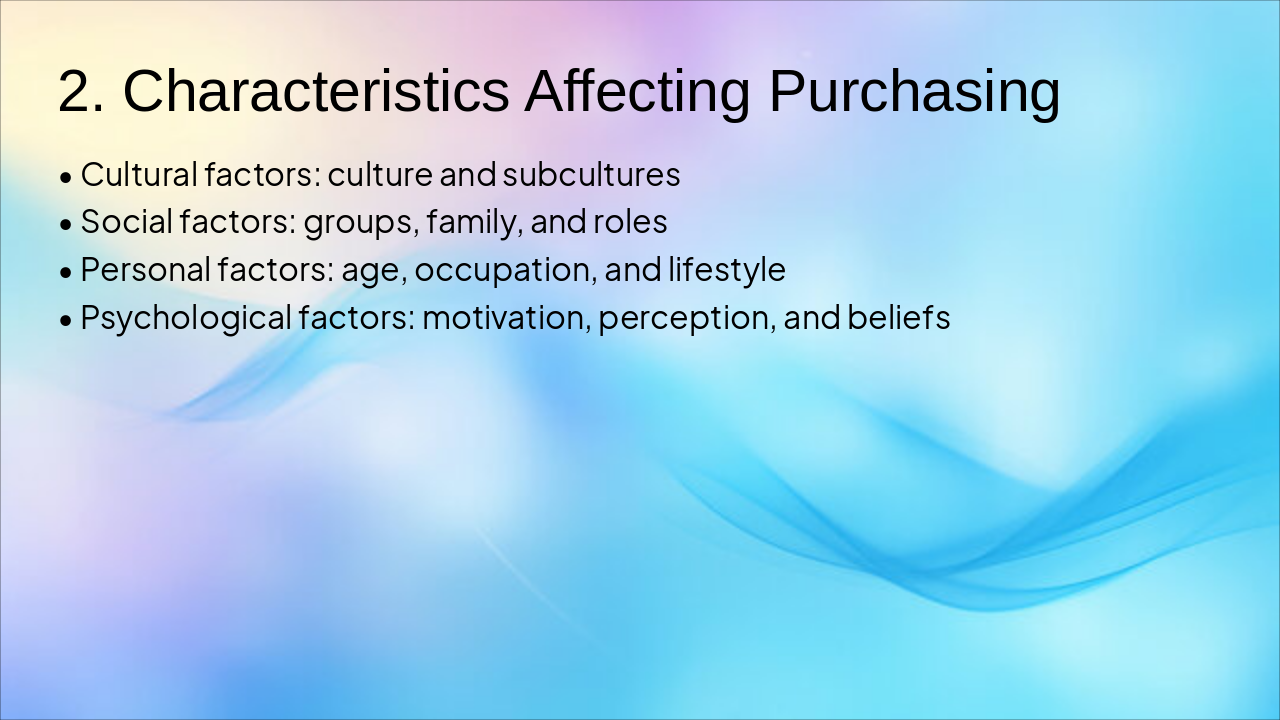 2. Characteristics Affecting Purchasing

• Cultural factors: culture and subcultures
• Social factors: groups, family, and roles
• Personal factors: age, occupation, and lifestyle
• Psychological factors: motivation, perception, and beliefs